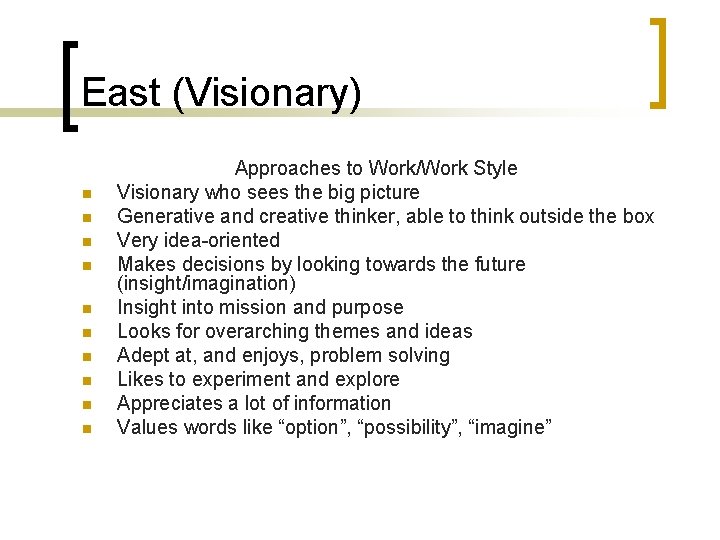 East (Visionary)

Approaches to Work/Work Style

- Visionary who sees the big picture
- Generative and creative thinker, able to think outside the box
- Very idea-oriented
- Makes decisions by looking towards the future (insight/imagination)
- Insight into mission and purpose
- Looks for overarching themes and ideas
- Adept at, and enjoys, problem solving
- Likes to experiment and explore
- Appreciates a lot of information
- Values words like “option”, “possibility”, “imagine”